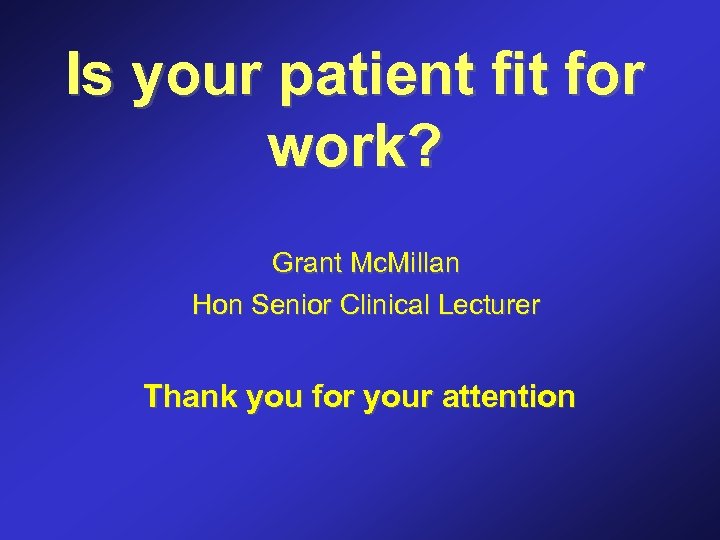 Is your patient fit for work?

Grant McMillan

Hon Senior Clinical Lecturer

Thank you for your attention